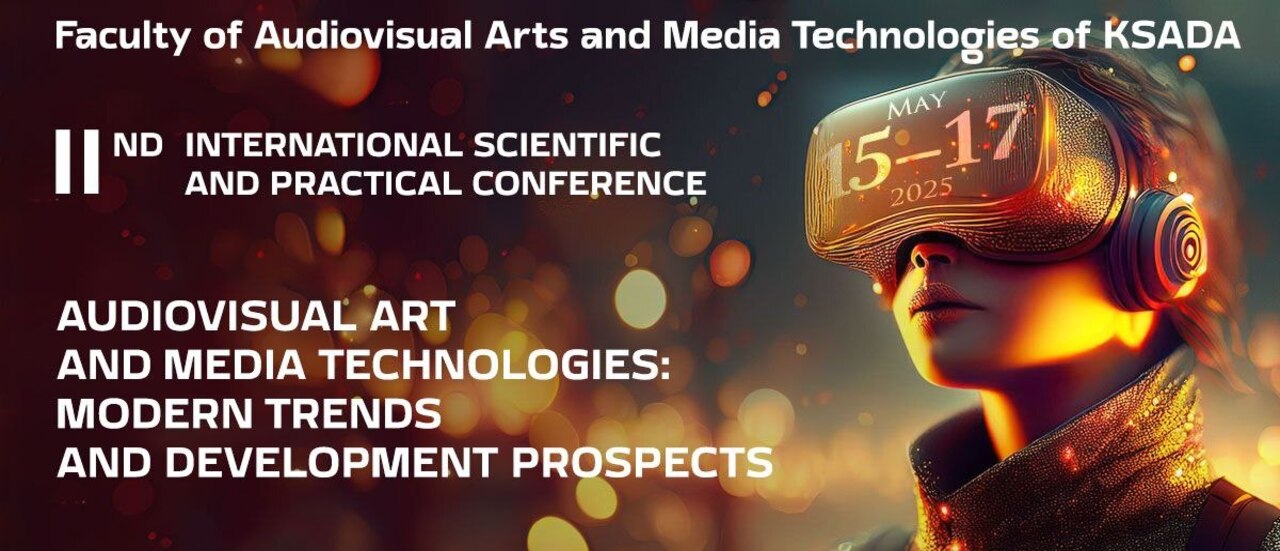 Faculty of Audiovisual Arts and Media Technologies of KSADA

II ND INTERNATIONAL SCIENTIFIC AND PRACTICAL CONFERENCE

MAY
15–17
2025

AUDIOVISUAL ART AND MEDIA TECHNOLOGIES: MODERN TRENDS AND DEVELOPMENT PROSPECTS